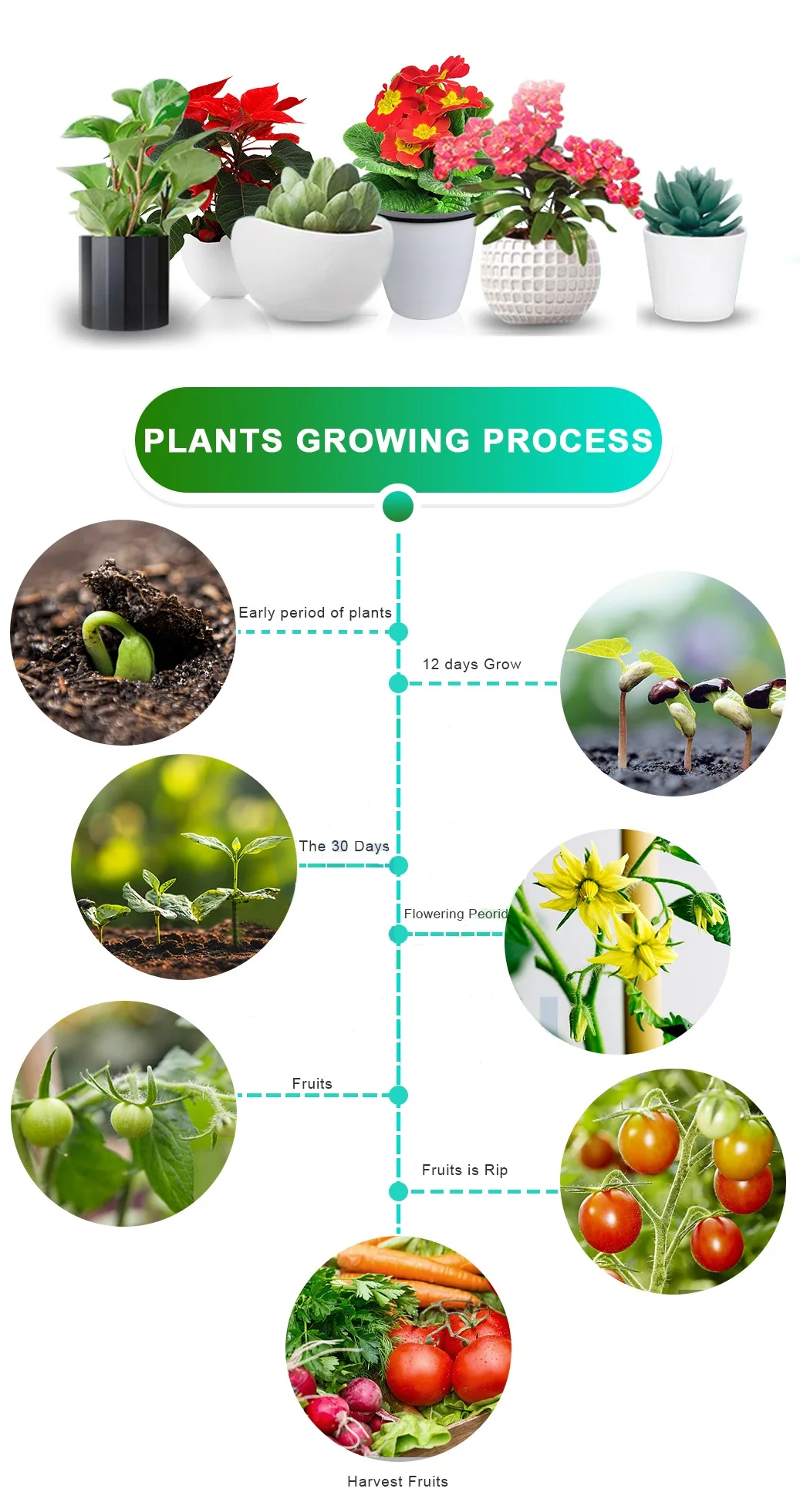 PLANTS GROWING PROCESS

Early period of plants

12 days Grow

The 30 Days

Flowering Peorid

Fruits

Fruits is Rip

Harvest Fruits